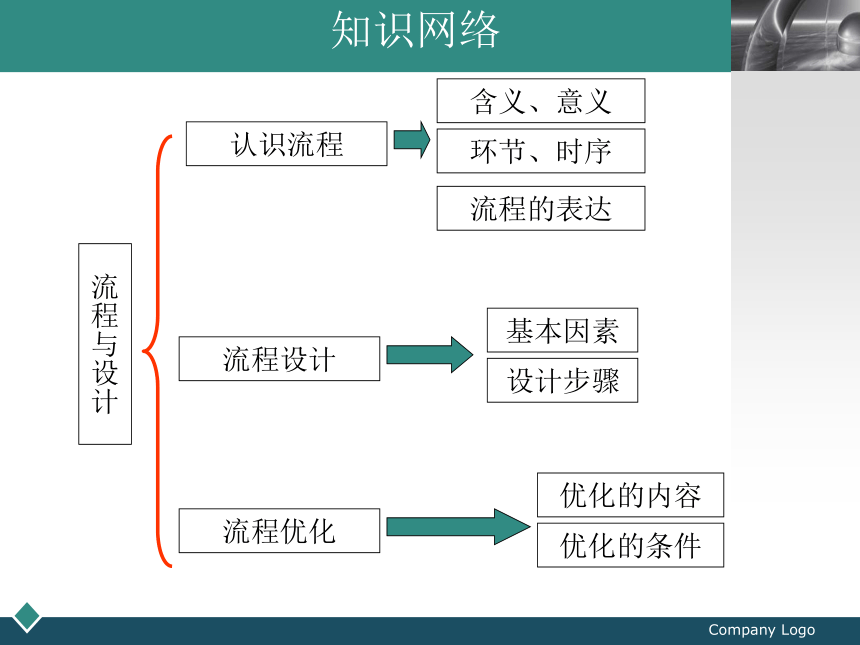 知识网络

流程与设计

认识流程

含义、意义

环节、时序

流程的表达

流程设计

基本因素

设计步骤

流程优化

优化的内容

优化的条件

Company Logo